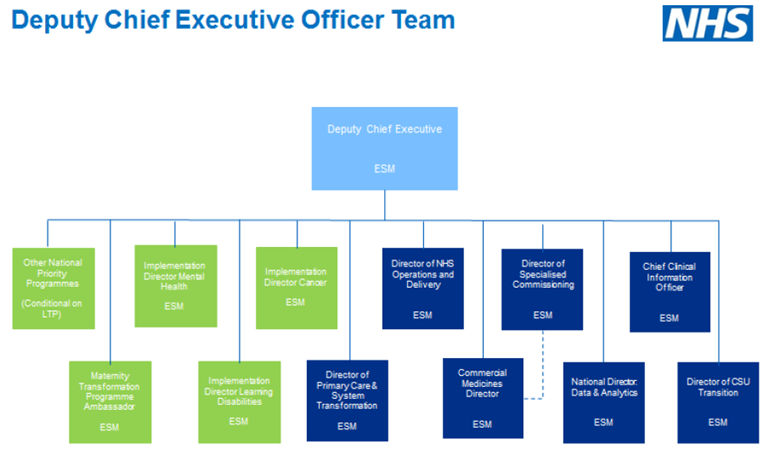 Deputy Chief Executive Officer Team

NHS

Deputy Chief Executive

ESM

Other National Priority Programmes

(Conditional on LTP)

Implementation Director Mental Health

ESM

Implementation Director Cancer

ESM

Director of NHS Operations and Delivery

ESM

Director of Specialised Commissioning

ESM

Chief Clinical Information Officer

ESM

Maternity Transformation Programme Ambassador

ESM

Implementation Director Learning Disabilities

ESM

Director of Primary Care & System Transformation

ESM

Commercial Medicines Director

ESM

National Director: Data & Analytics

ESM

Director of CSU Transition

ESM